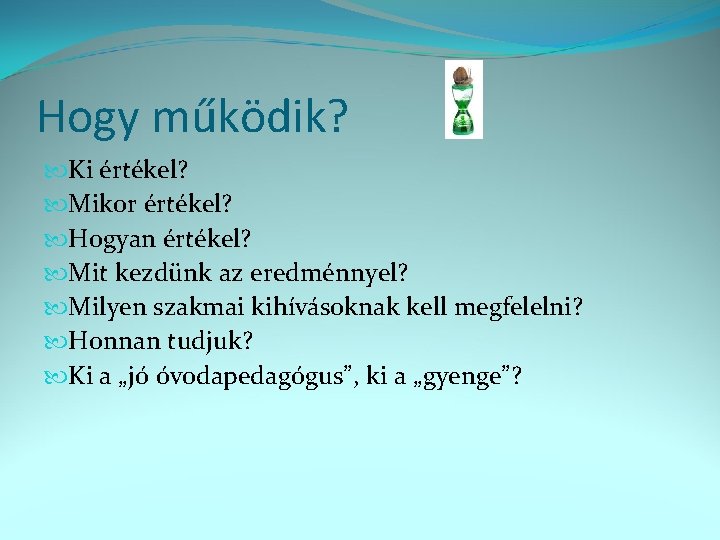 Hogy működik?

Ki értékel?
Mikor értékel?
Hogyan értékel?
Mit kezdünk az eredménnyel?
Milyen szakmai kihívásoknak kell megfelelni?
Honnan tudjuk?
Ki a „jó óvodapedagógus”, ki a „gyenge”?